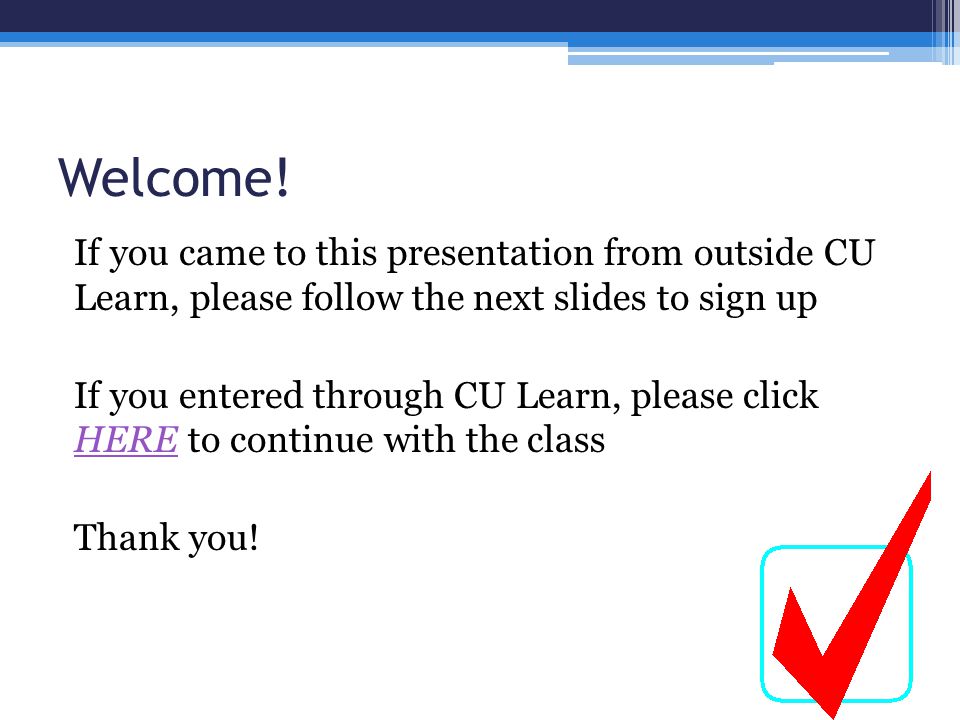 Welcome!

If you came to this presentation from outside CU Learn, please follow the next slides to sign up

If you entered through CU Learn, please click HERE to continue with the class

Thank you!